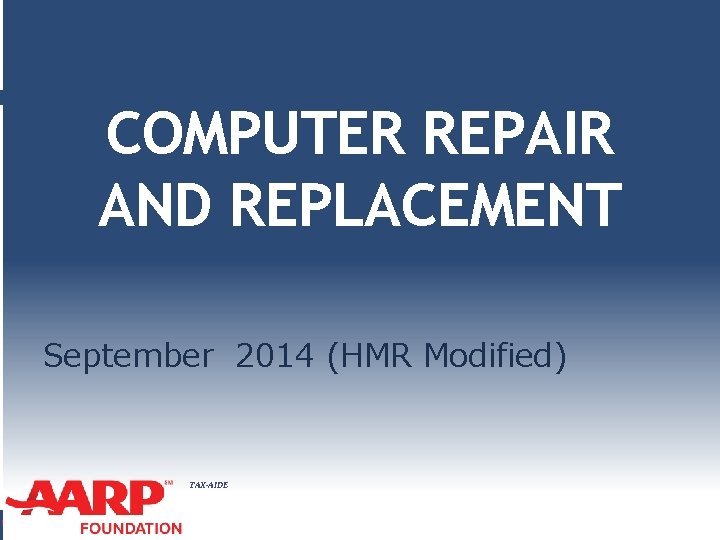 COMPUTER REPAIR AND REPLACEMENT

September 2014 (HMR Modified)

AARP℠ FOUNDATION

TAX-AIDE